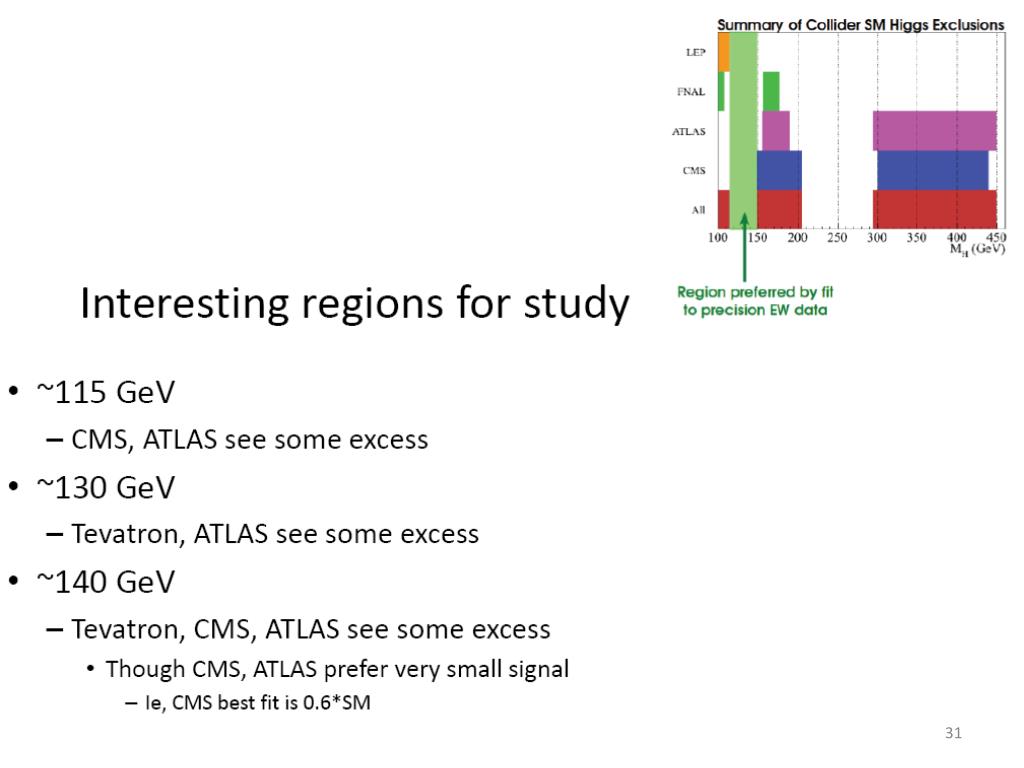 Summary of Collider SM Higgs Exclusions

LEP
FNAL
ATLAS
CMS
All

100 150 200 250 300 350 400 450
$M_H$ (GeV)

Region preferred by fit to precision EW data

Interesting regions for study

• ~115 GeV
– CMS, ATLAS see some excess
• ~130 GeV
– Tevatron, ATLAS see some excess
• ~140 GeV
– Tevatron, CMS, ATLAS see some excess
• Though CMS, ATLAS prefer very small signal
– Ie, CMS best fit is 0.6*SM

31